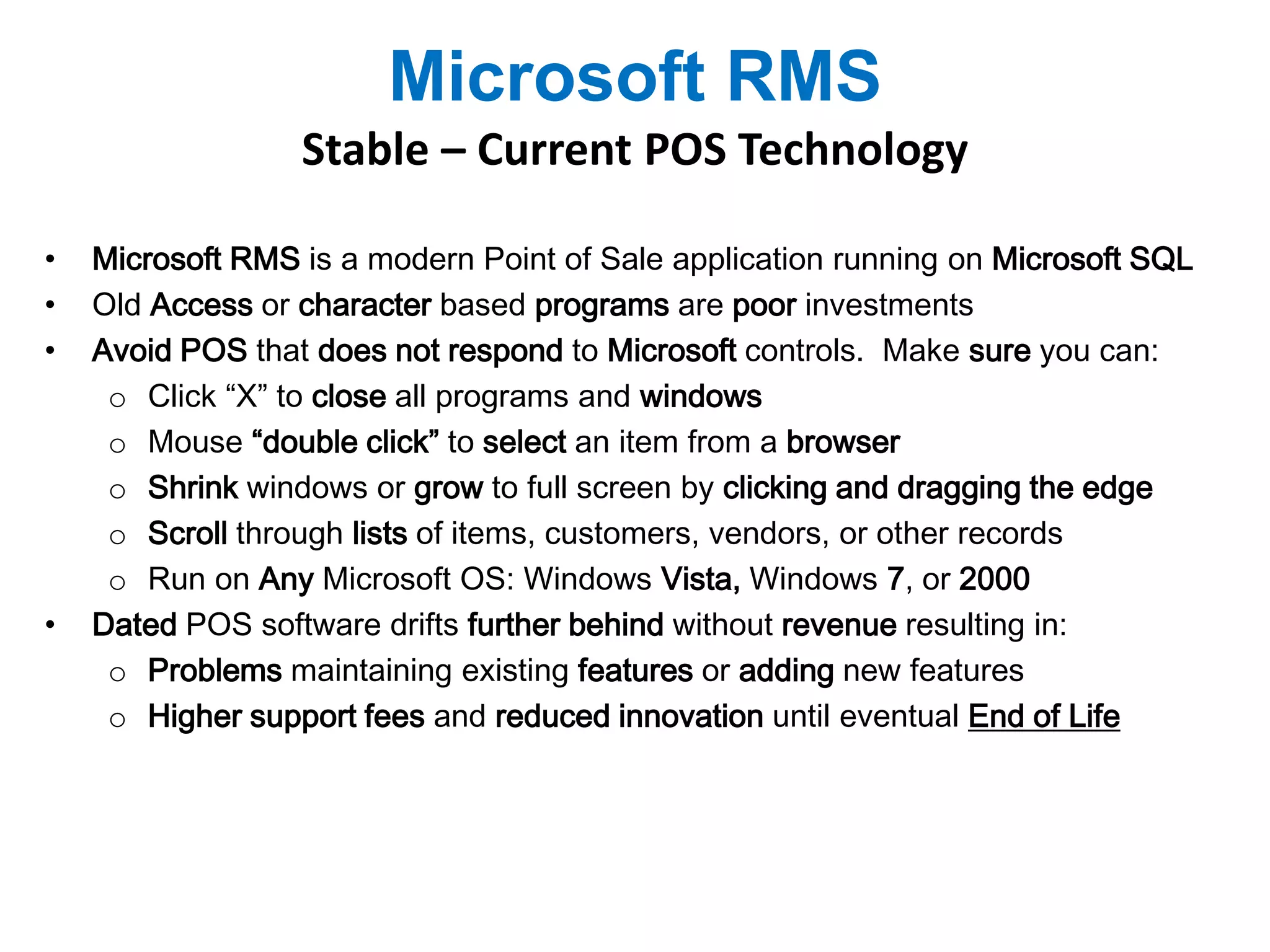 Microsoft RMS

Stable – Current POS Technology

• Microsoft RMS is a modern Point of Sale application running on Microsoft SQL
• Old Access or character based programs are poor investments
• Avoid POS that does not respond to Microsoft controls. Make sure you can:
  o Click “X” to close all programs and windows
  o Mouse “double click” to select an item from a browser
  o Shrink windows or grow to full screen by clicking and dragging the edge
  o Scroll through lists of items, customers, vendors, or other records
  o Run on Any Microsoft OS: Windows Vista, Windows 7, or 2000
• Dated POS software drifts further behind without revenue resulting in:
  o Problems maintaining existing features or adding new features
  o Higher support fees and reduced innovation until eventual End of Life